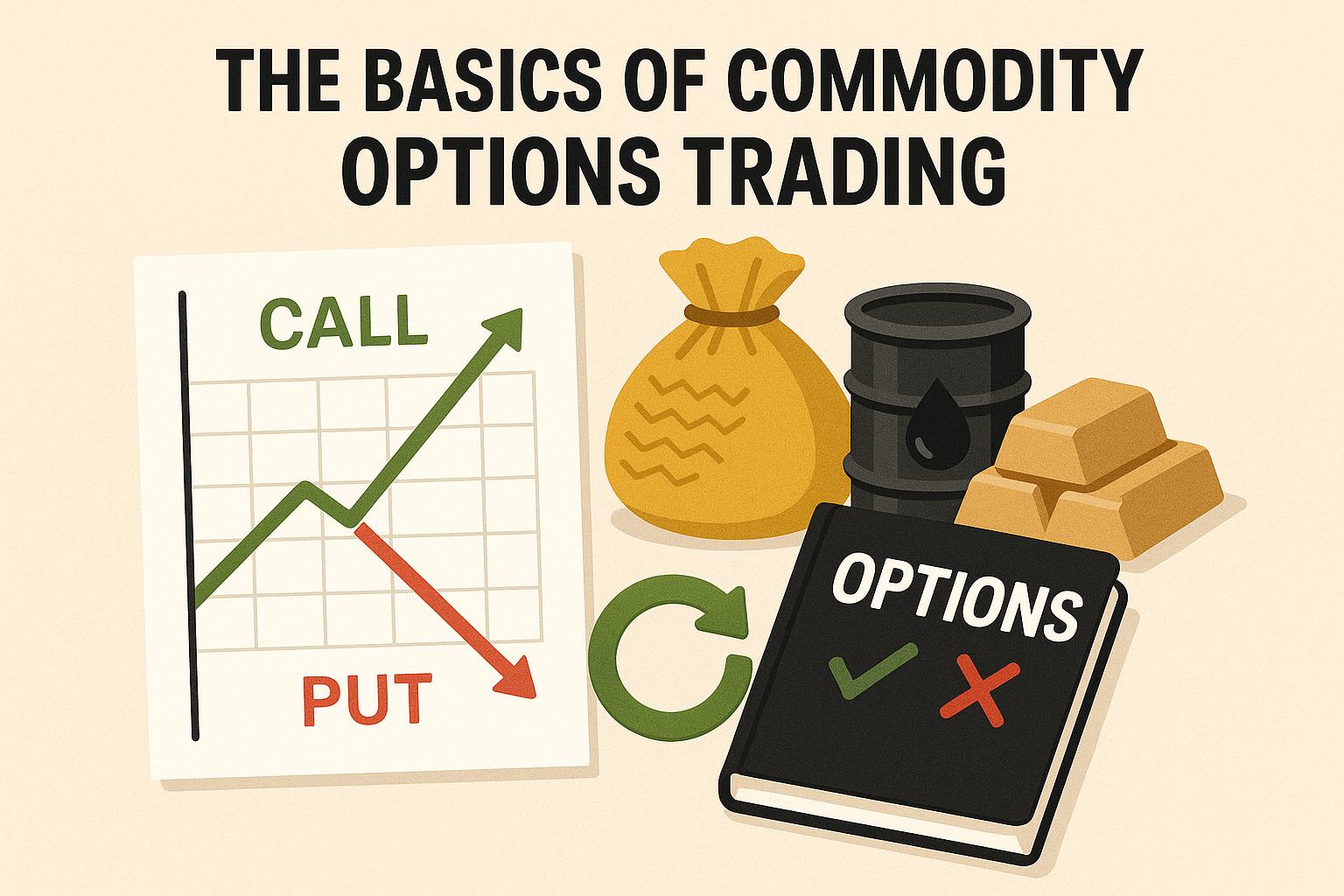 THE BASICS OF COMMODITY OPTIONS TRADING

CALL

PUT

OPTIONS